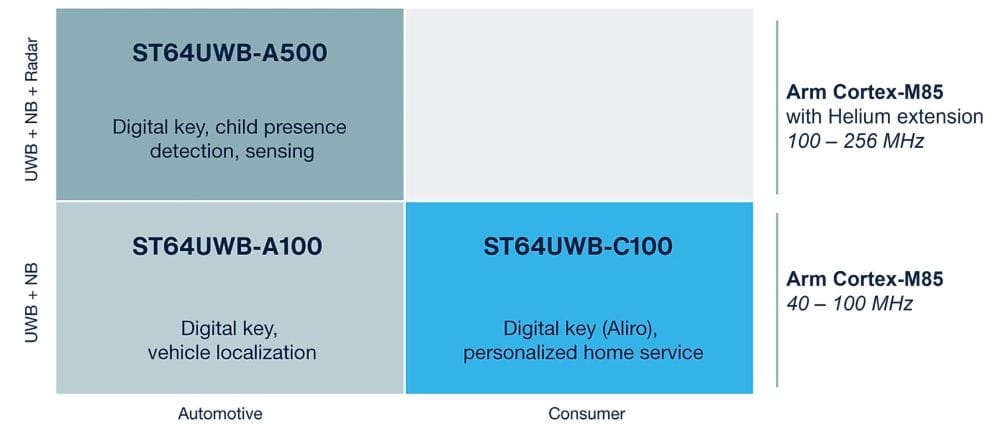 UWB + NB + Radar

ST64UWB-A500

Digital key, child presence detection, sensing

Arm Cortex-M85
with Helium extension
100 – 256 MHz

UWB + NB

ST64UWB-A100

Digital key,
vehicle localization

ST64UWB-C100

Digital key (Aliro),
personalized home service

Arm Cortex-M85
40 – 100 MHz

Automotive

Consumer